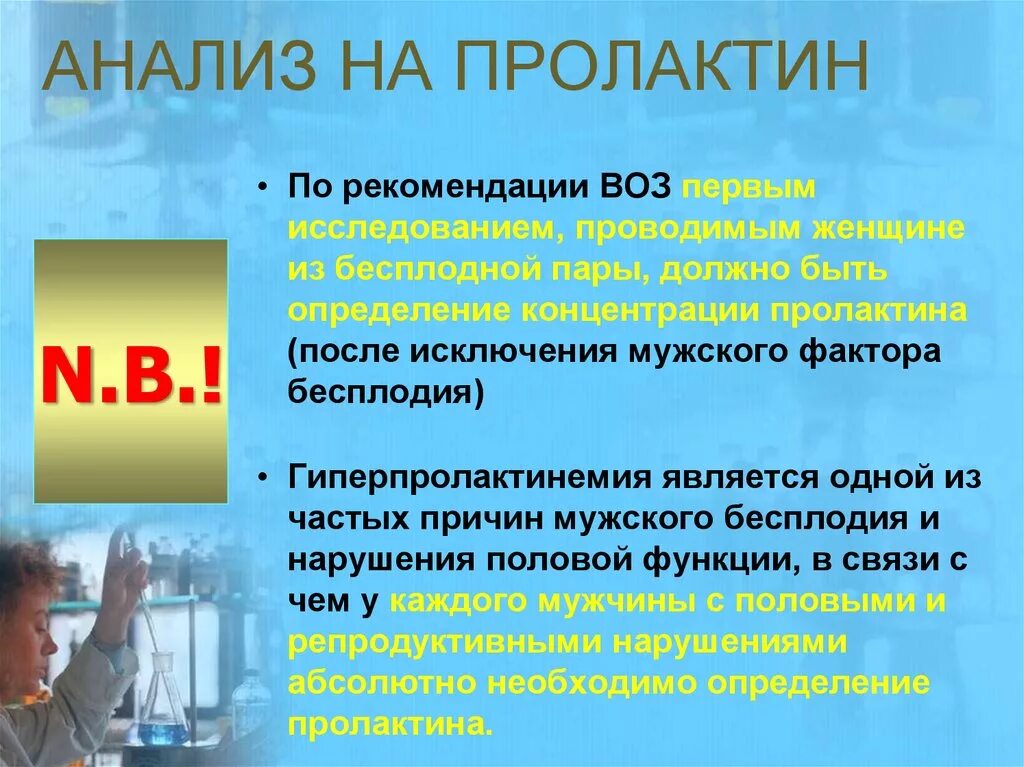 АНАЛИЗ НА ПРОЛАКТИН

N.B.!

• По рекомендации ВОЗ первым исследованием, проводимым женщине из бесплодной пары, должно быть определение концентрации пролактина (после исключения мужского фактора бесплодия)

• Гиперпролактинемия является одной из частых причин мужского бесплодия и нарушения половой функции, в связи с чем у каждого мужчины с половыми и репродуктивными нарушениями абсолютно необходимо определение пролактина.